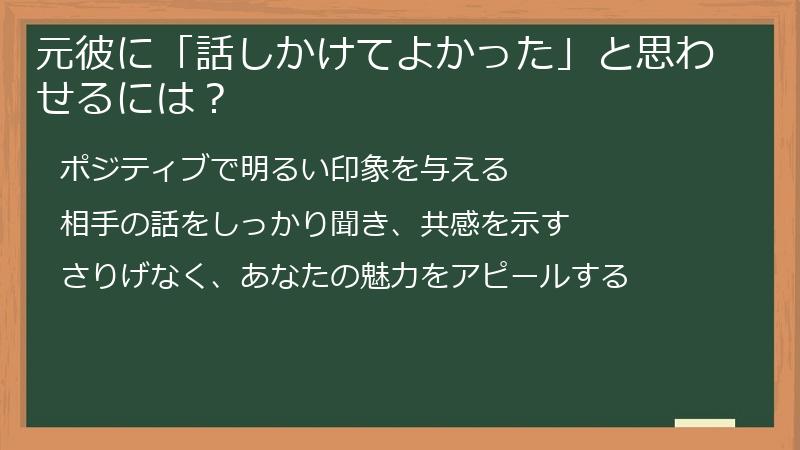 元彼に「話しかけてよかった」と思わせるには？

ポジティブで明るい印象を与える

相手の話をしっかり聞き、共感を示す

さりげなく、あなたの魅力をアピールする